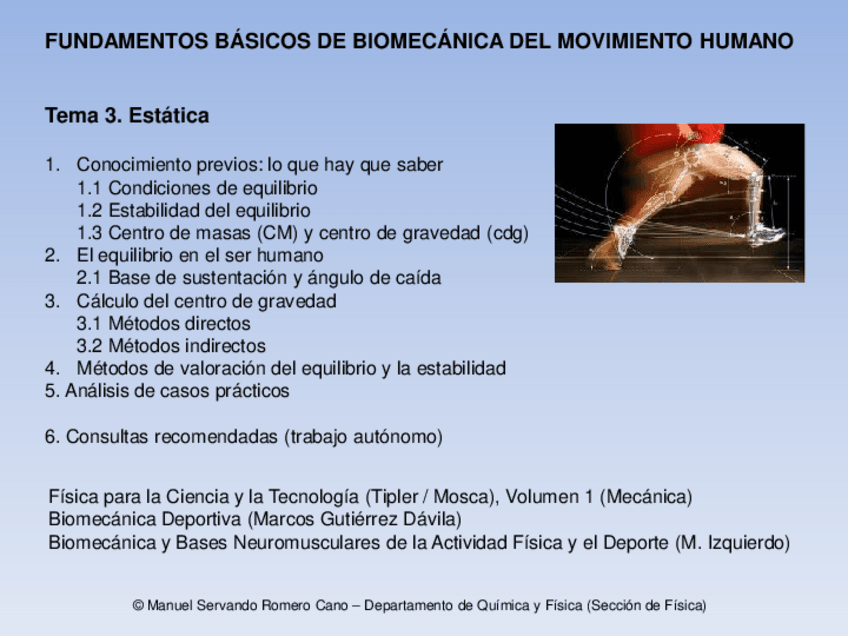 FUNDAMENTOS BÁSICOS DE BIOMECÁNICA DEL MOVIMIENTO HUMANO

Tema 3. Estática

1. Conocimiento previos: lo que hay que saber
1.1 Condiciones de equilibrio
1.2 Estabilidad del equilibrio
1.3 Centro de masas (CM) y centro de gravedad (cdg)
2. El equilibrio en el ser humano
2.1 Base de sustentación y ángulo de caída
3. Cálculo del centro de gravedad
3.1 Métodos directos
3.2 Métodos indirectos
4. Métodos de valoración del equilibrio y la estabilidad
5. Análisis de casos prácticos

6. Consultas recomendadas (trabajo autónomo)

Física para la Ciencia y la Tecnología (Tipler / Mosca), Volumen 1 (Mecánica)
Biomecánica Deportiva (Marcos Gutiérrez Dávila)
Biomecánica y Bases Neuromusculares de la Actividad Física y el Deporte (M. Izquierdo)

© Manuel Servando Romero Cano – Departamento de Química y Física (Sección de Física)